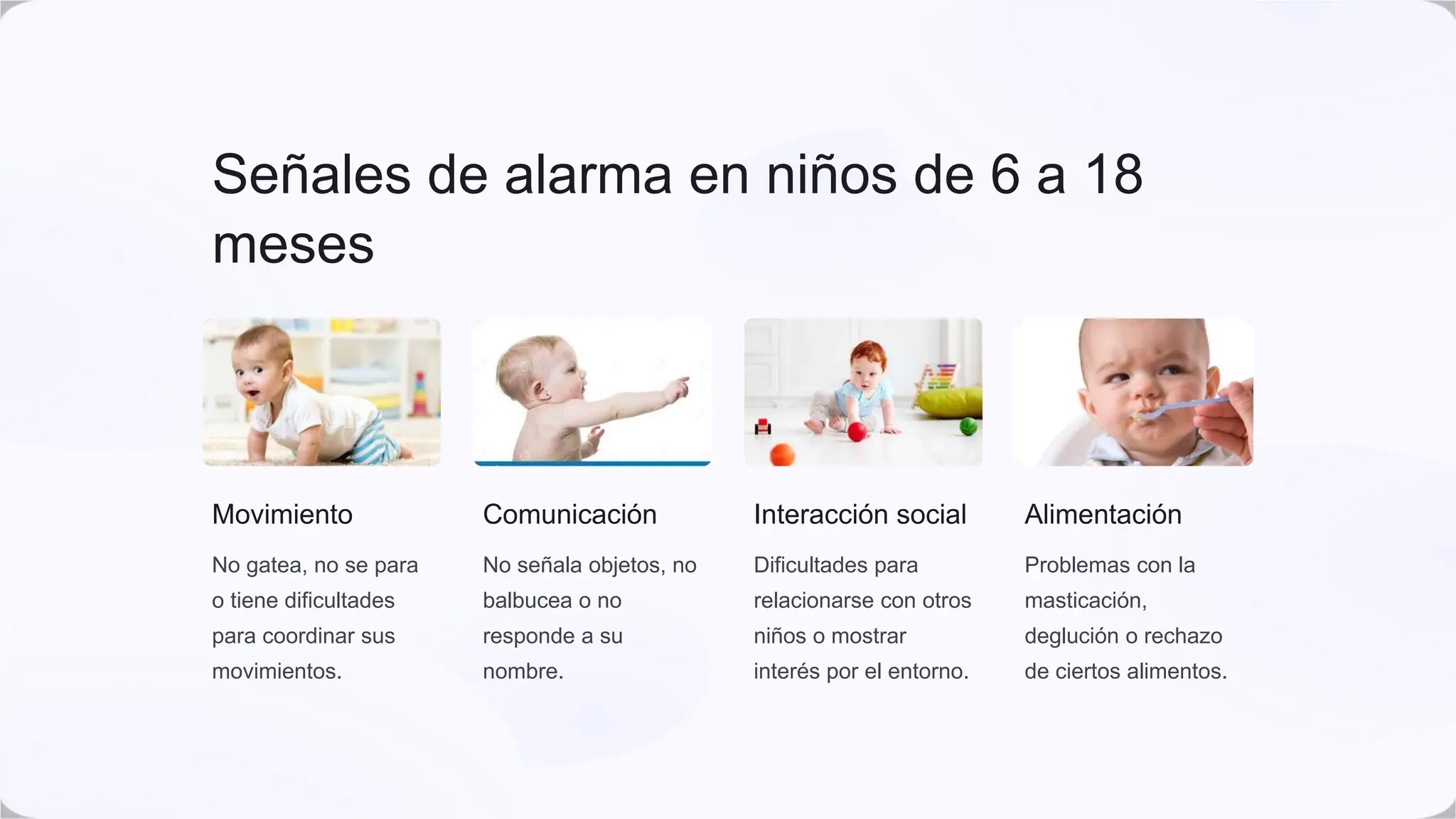 Señales de alarma en niños de 6 a 18 meses

Movimiento

No gatea, no se para o tiene dificultades para coordinar sus movimientos.

Comunicación

No señala objetos, no balbucea o no responde a su nombre.

Interacción social

Dificultades para relacionarse con otros niños o mostrar interés por el entorno.

Alimentación

Problemas con la masticación, deglución o rechazo de ciertos alimentos.